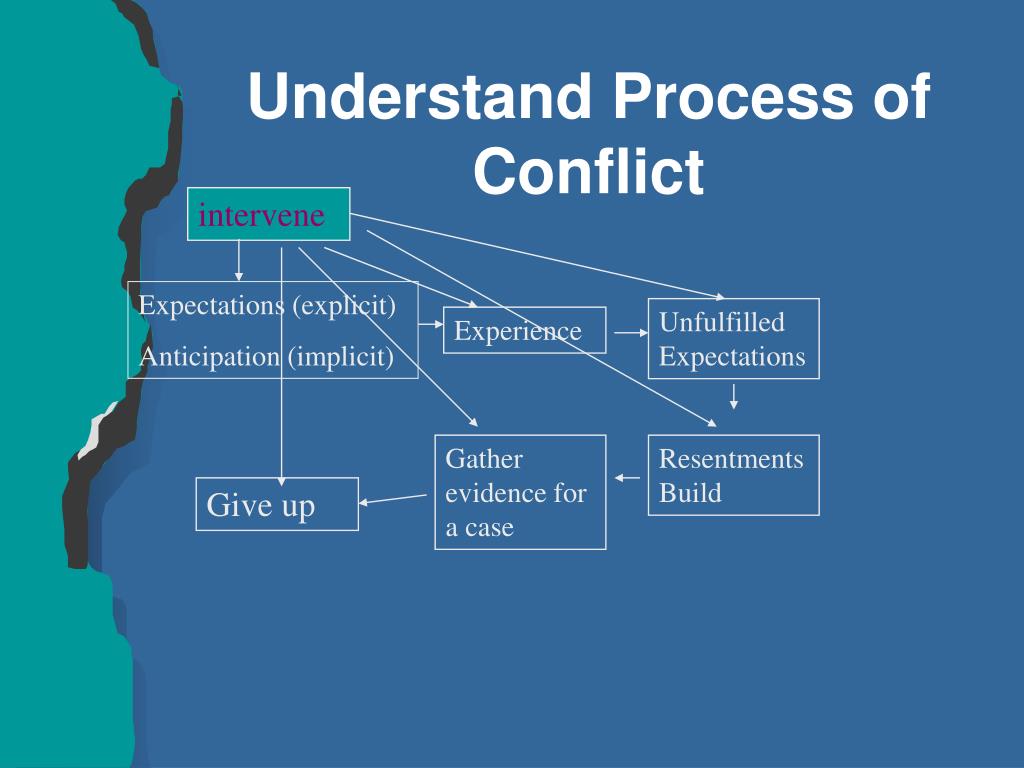 Understand Process of Conflict

intervene

Expectations (explicit)

Anticipation (implicit)

Experience

Unfulfilled Expectations

Resentments Build

Gather evidence for a case

Give up